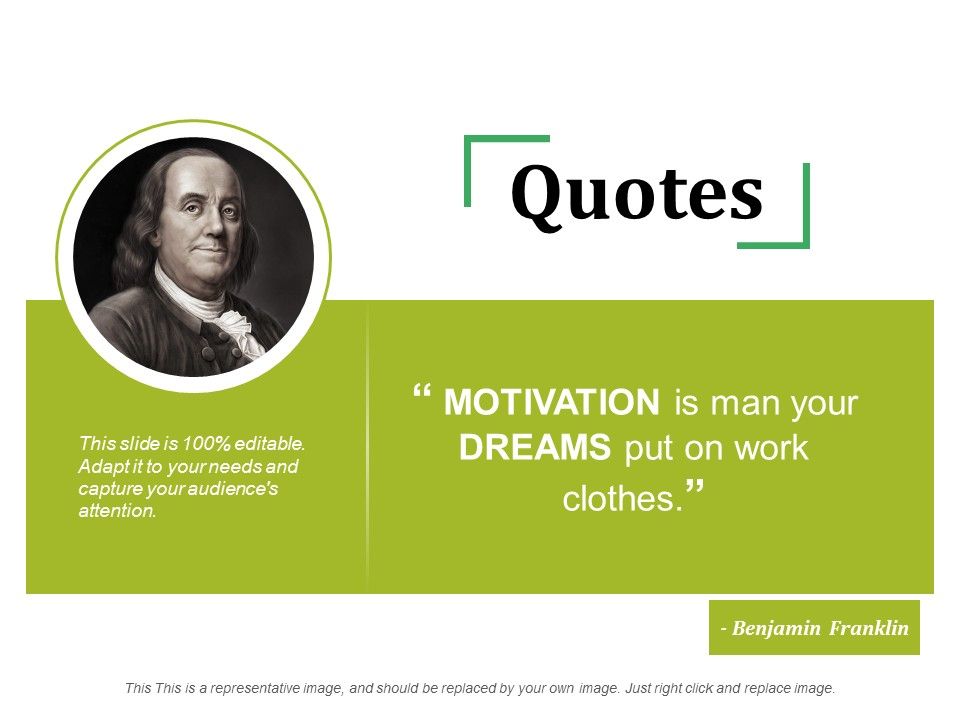 Quotes

This slide is 100% editable. Adapt it to your needs and capture your audience's attention.

“ MOTIVATION is man your DREAMS put on work clothes.”

- Benjamin Franklin

This This is a representative image, and should be replaced by your own image. Just right click and replace image.